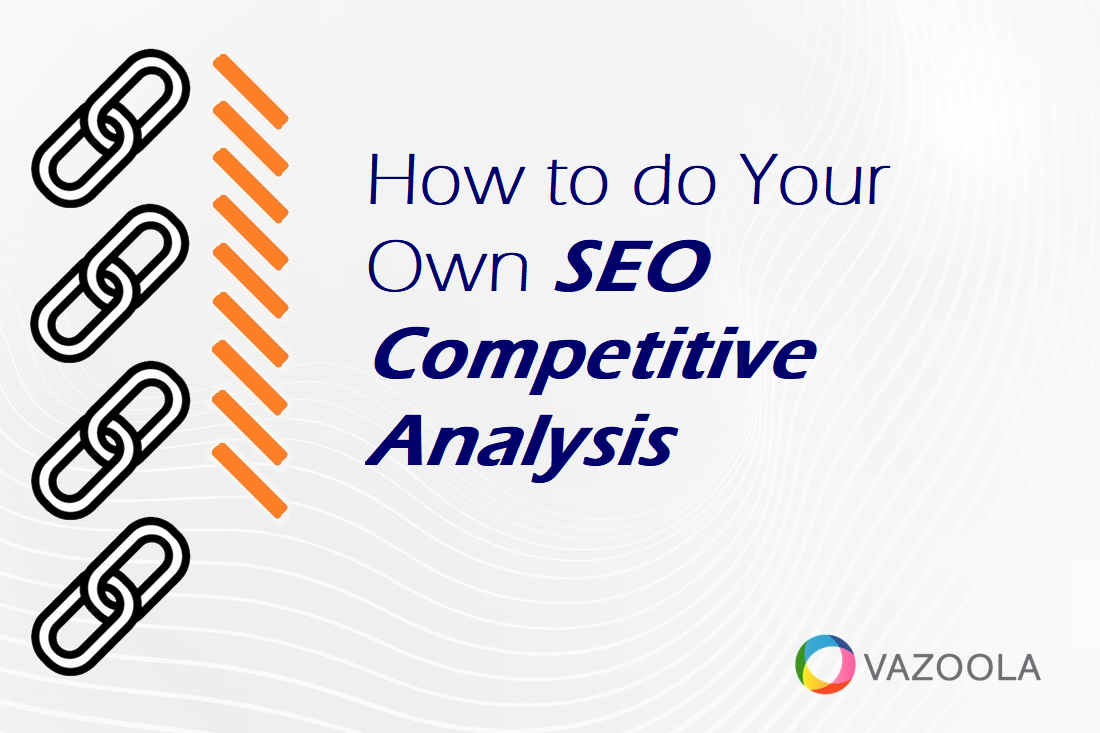 How to do Your Own SEO Competitive Analysis

VAZOOLA